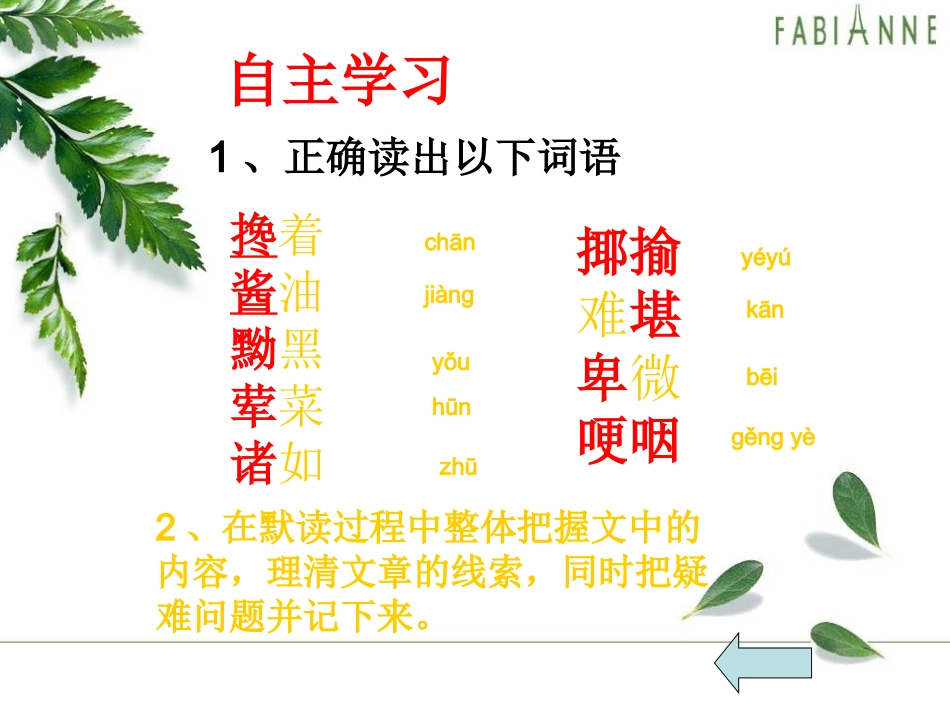 FABIANNE

自主学习

1、正确读出以下词语

搀着 chān
酱油 jiàng
黝黑 yǒu
荤菜 hūn
诸如 zhū

揶揄 yéyú
难堪 kān
卑微 bēi
哽咽 gěng yè

2、在默读过程中整体把握文中的内容，理清文章的线索，同时把疑难问题并记下来。